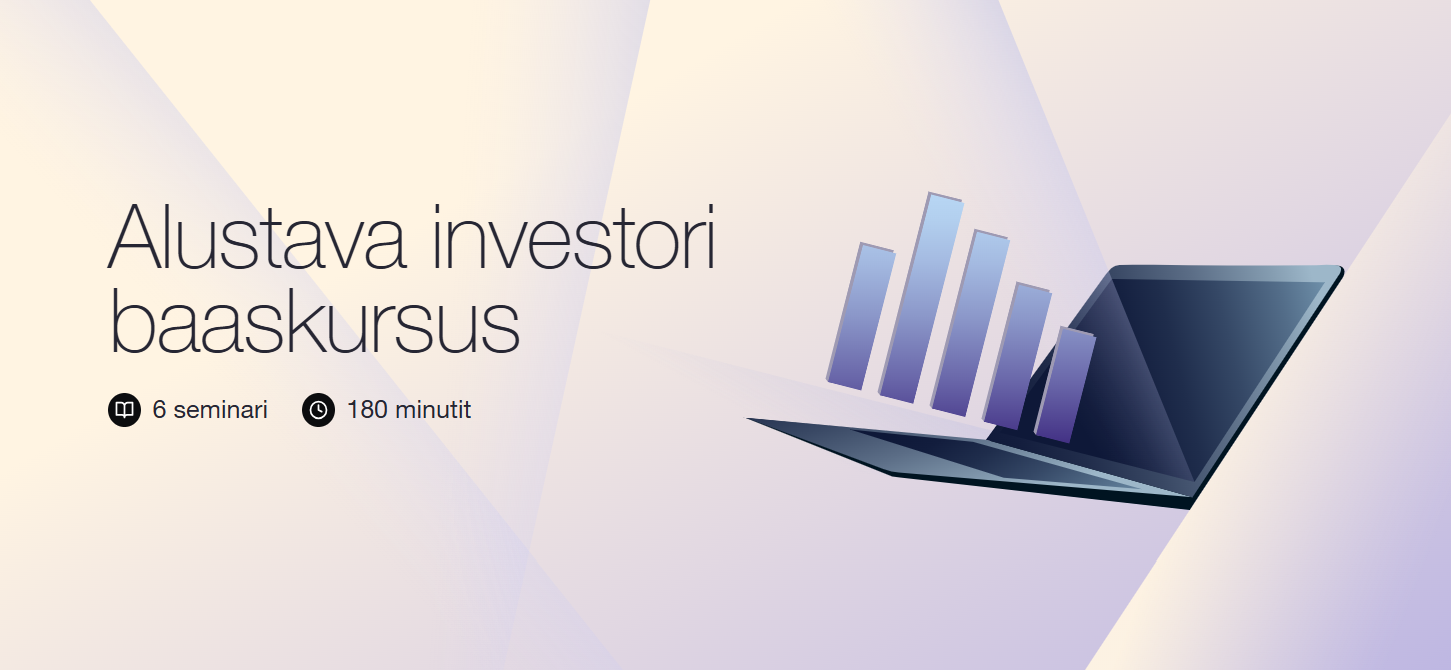 Alustava investori baaskursus

6 seminari 180 minutit